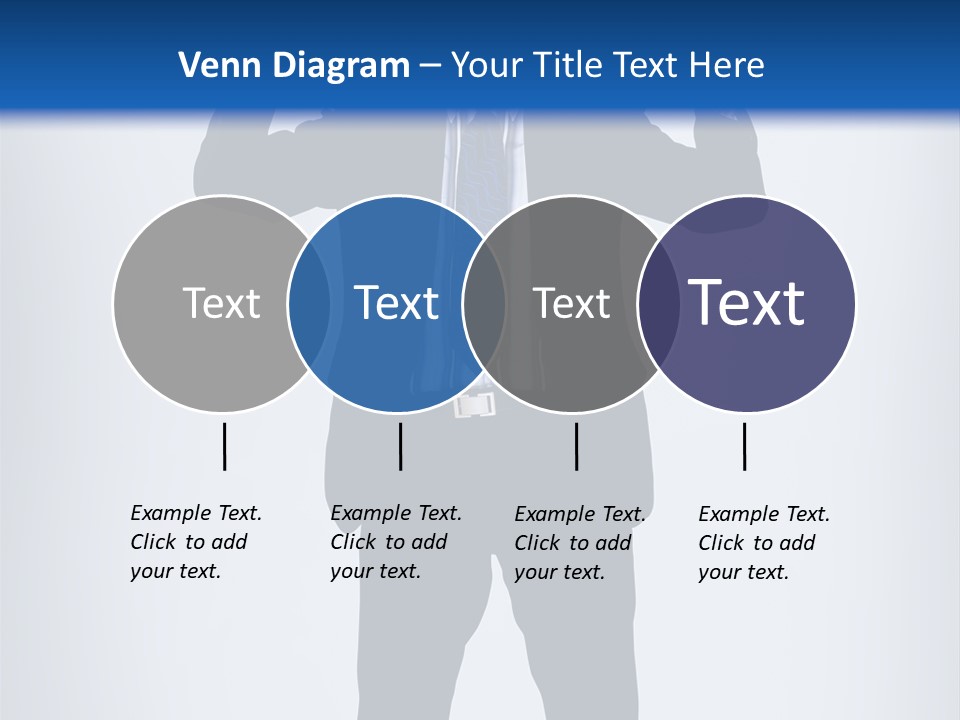 Venn Diagram – Your Title Text Here

Text

Text

Text

Text

Example Text. Click to add your text.

Example Text. Click to add your text.

Example Text. Click to add your text.

Example Text. Click to add your text.